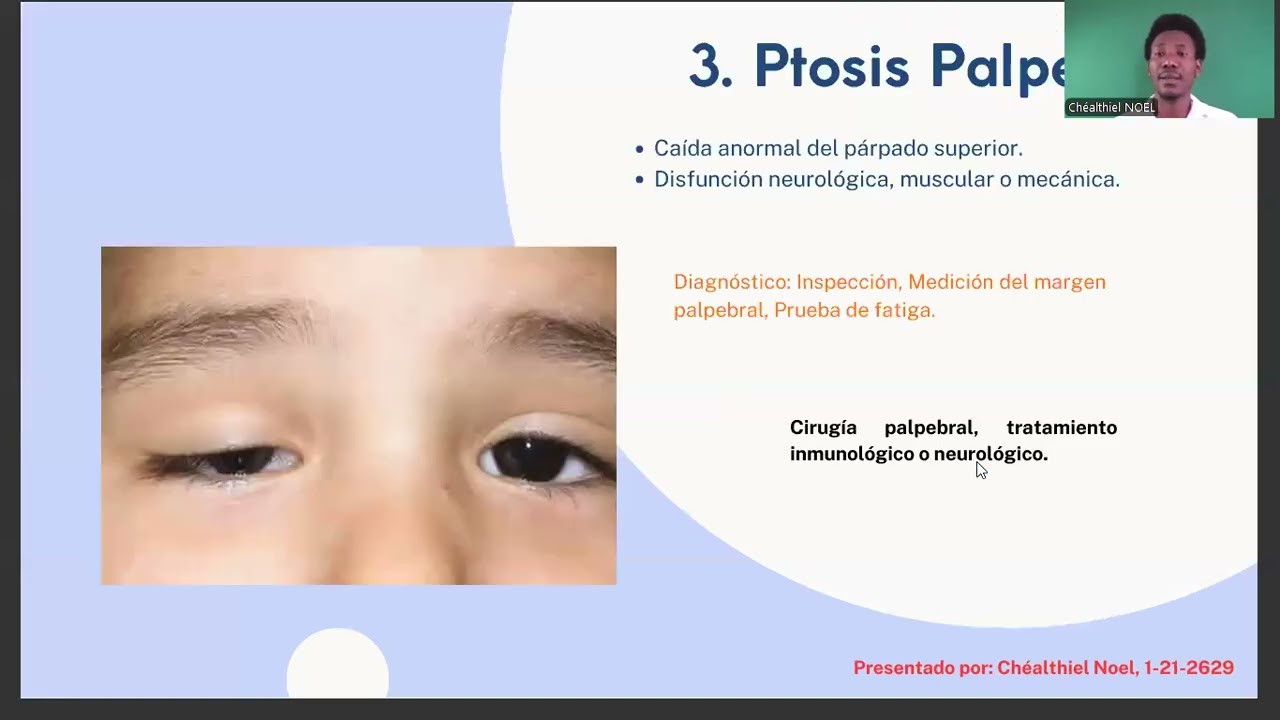 3. Ptosis Palpe

Chéalthiel NOEL

• Caída anormal del párpado superior.
• Disfunción neurológica, muscular o mecánica.

Diagnóstico: Inspección, Medición del margen palpebral, Prueba de fatiga.

Cirugía palpebral, tratamiento inmunológico o neurológico.

Presentado por: Chéalthiel Noel, 1-21-2629